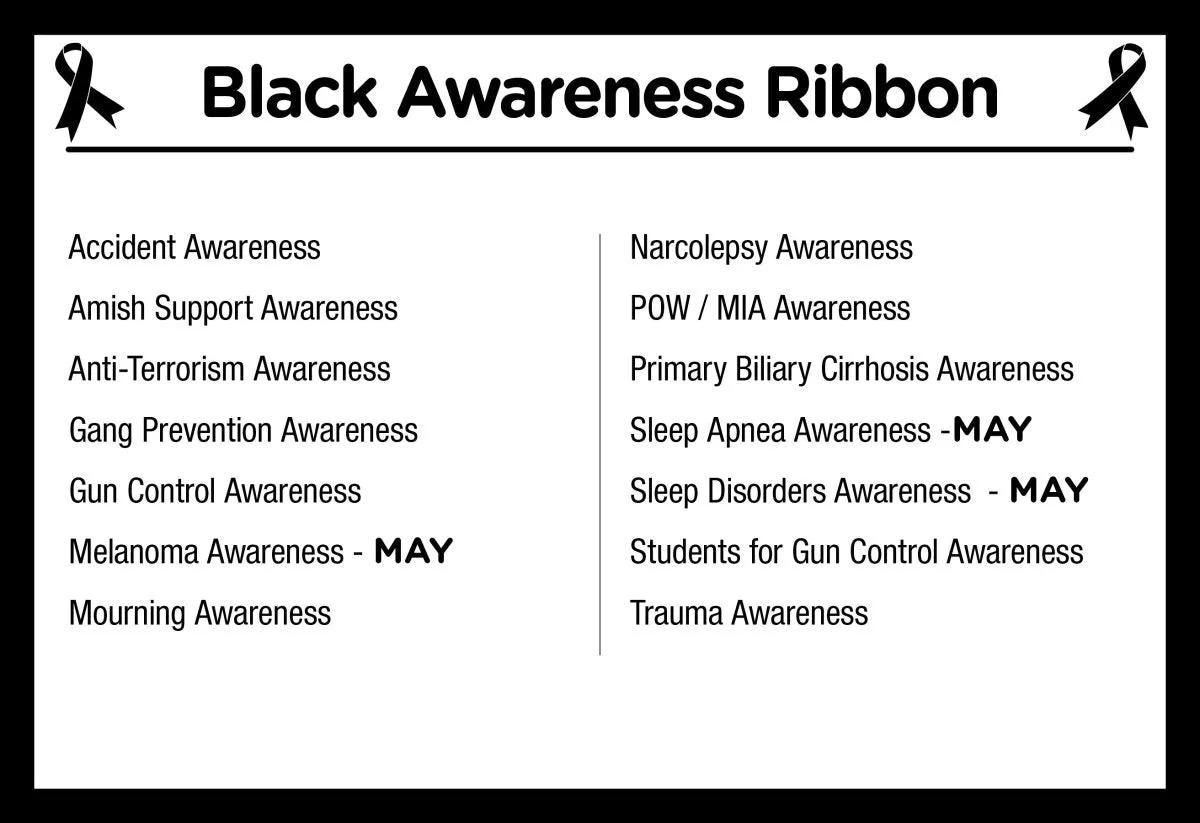 Black Awareness Ribbon

Accident Awareness

Amish Support Awareness

Anti-Terrorism Awareness

Gang Prevention Awareness

Gun Control Awareness

Melanoma Awareness - MAY

Mourning Awareness

Narcolepsy Awareness

POW / MIA Awareness

Primary Biliary Cirrhosis Awareness

Sleep Apnea Awareness -MAY

Sleep Disorders Awareness - MAY

Students for Gun Control Awareness

Trauma Awareness